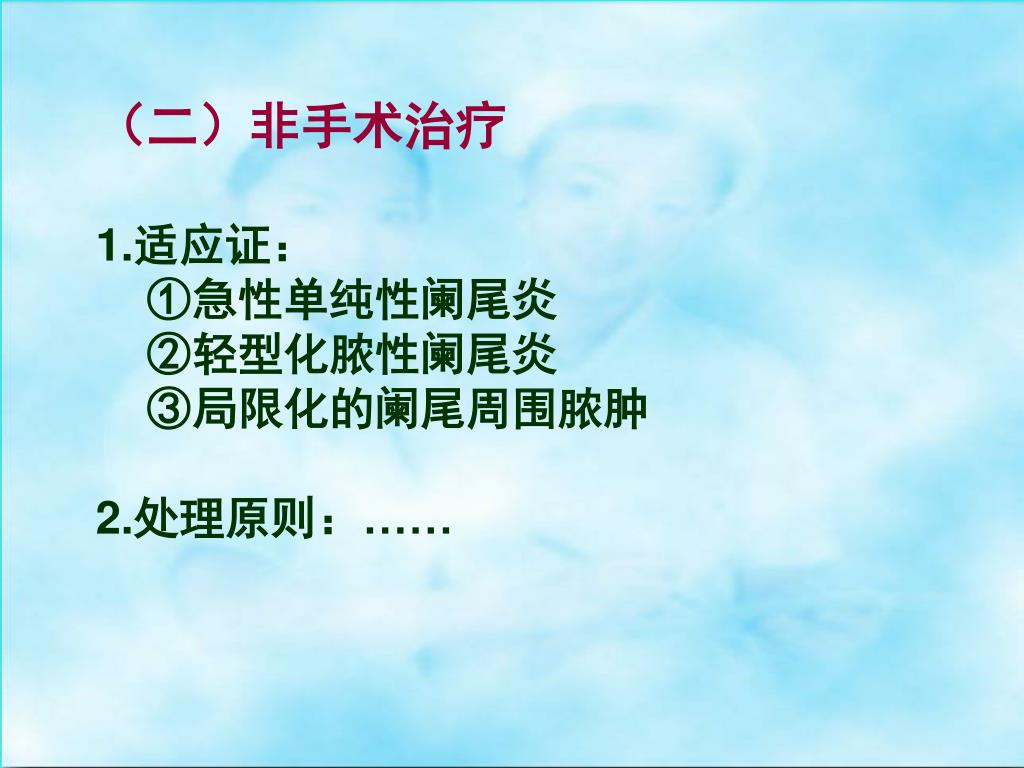 （二）非手术治疗

1.适应证：
①急性单纯性阑尾炎
②轻型化脓性阑尾炎
③局限化的阑尾周围脓肿

2.处理原则：……